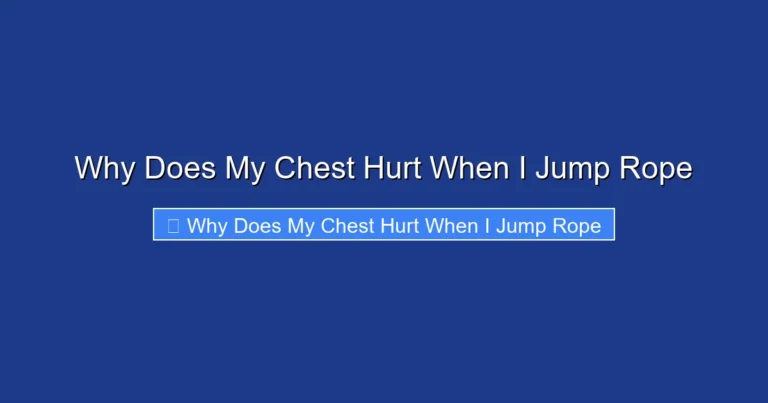 Why Does My Chest Hurt When I Jump Rope

 Why Does My Chest Hurt When I Jump Rope